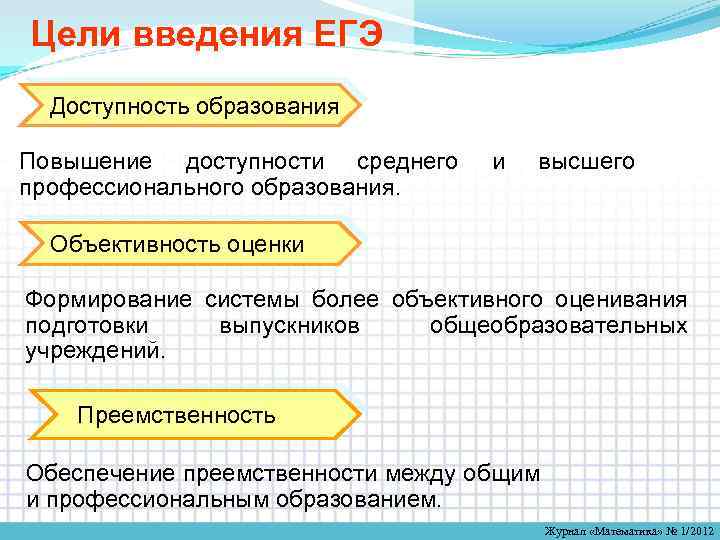 Цели введения ЕГЭ

Доступность образования

Повышение доступности среднего и высшего профессионального образования.

Объективность оценки

Формирование системы более объективного оценивания подготовки выпускников общеобразовательных учреждений.

Преемственность

Обеспечение преемственности между общим и профессиональным образованием.

Журнал «Математика» № 1/2012